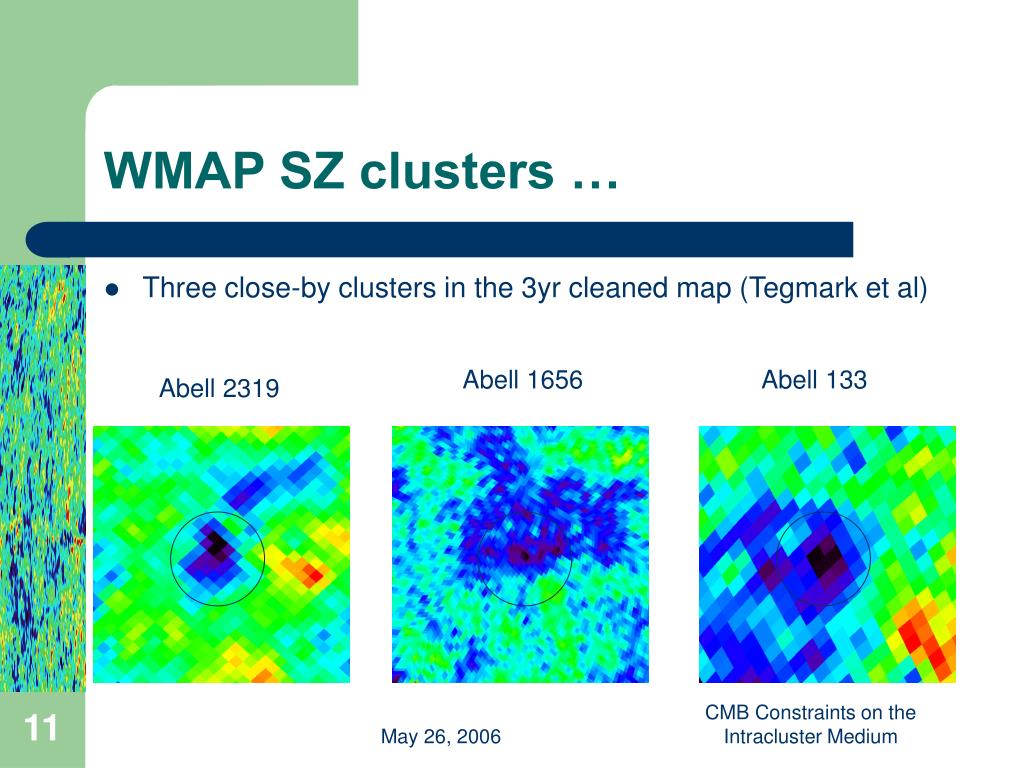 WMAP SZ clusters …

Three close-by clusters in the 3yr cleaned map (Tegmark et al)

Abell 2319

Abell 1656

Abell 133

11

May 26, 2006

CMB Constraints on the Intracluster Medium